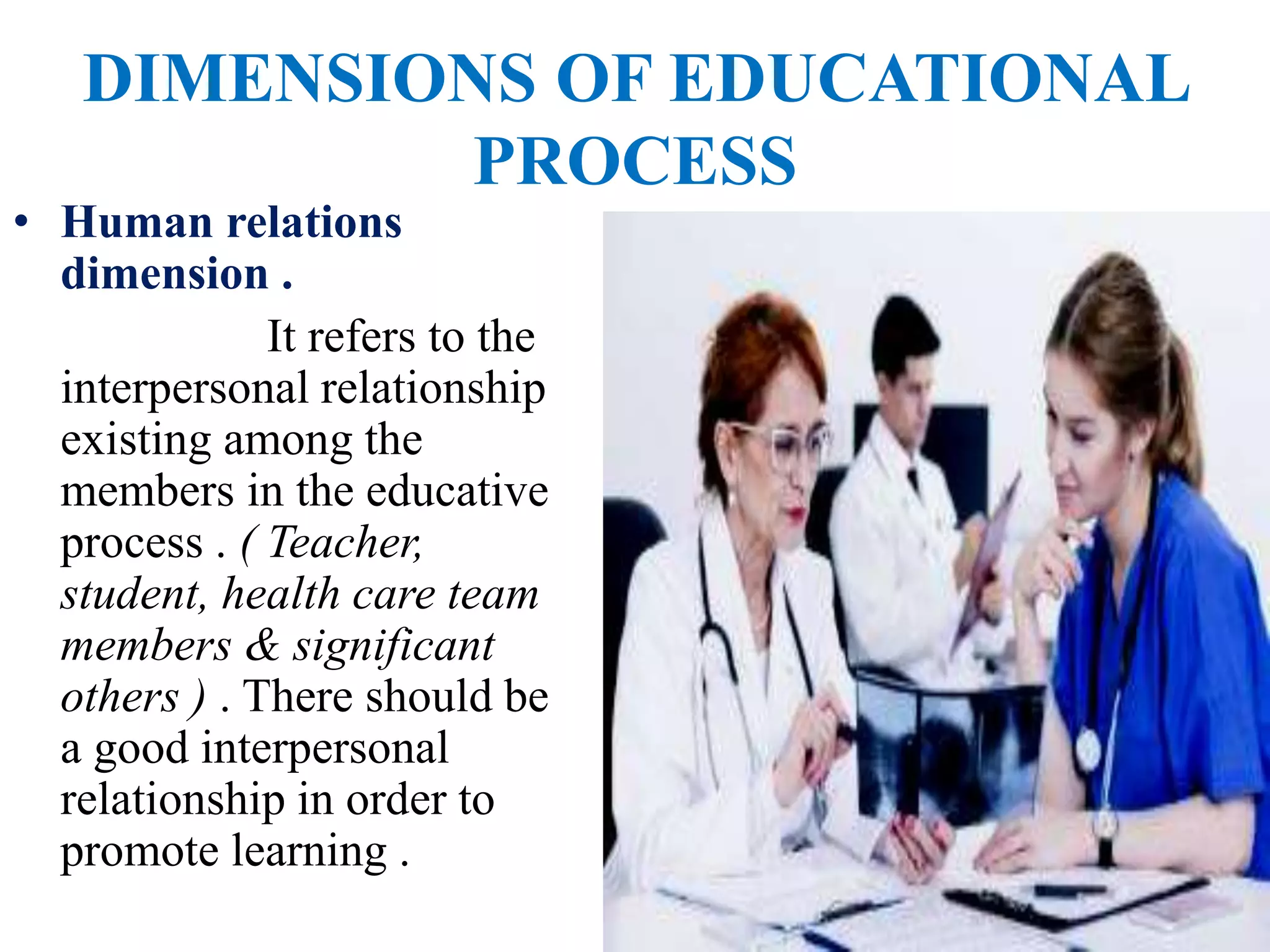 DIMENSIONS OF EDUCATIONAL PROCESS

• Human relations dimension .

It refers to the interpersonal relationship existing among the members in the educative process . ( Teacher, student, health care team members & significant others ) . There should be a good interpersonal relationship in order to promote learning .